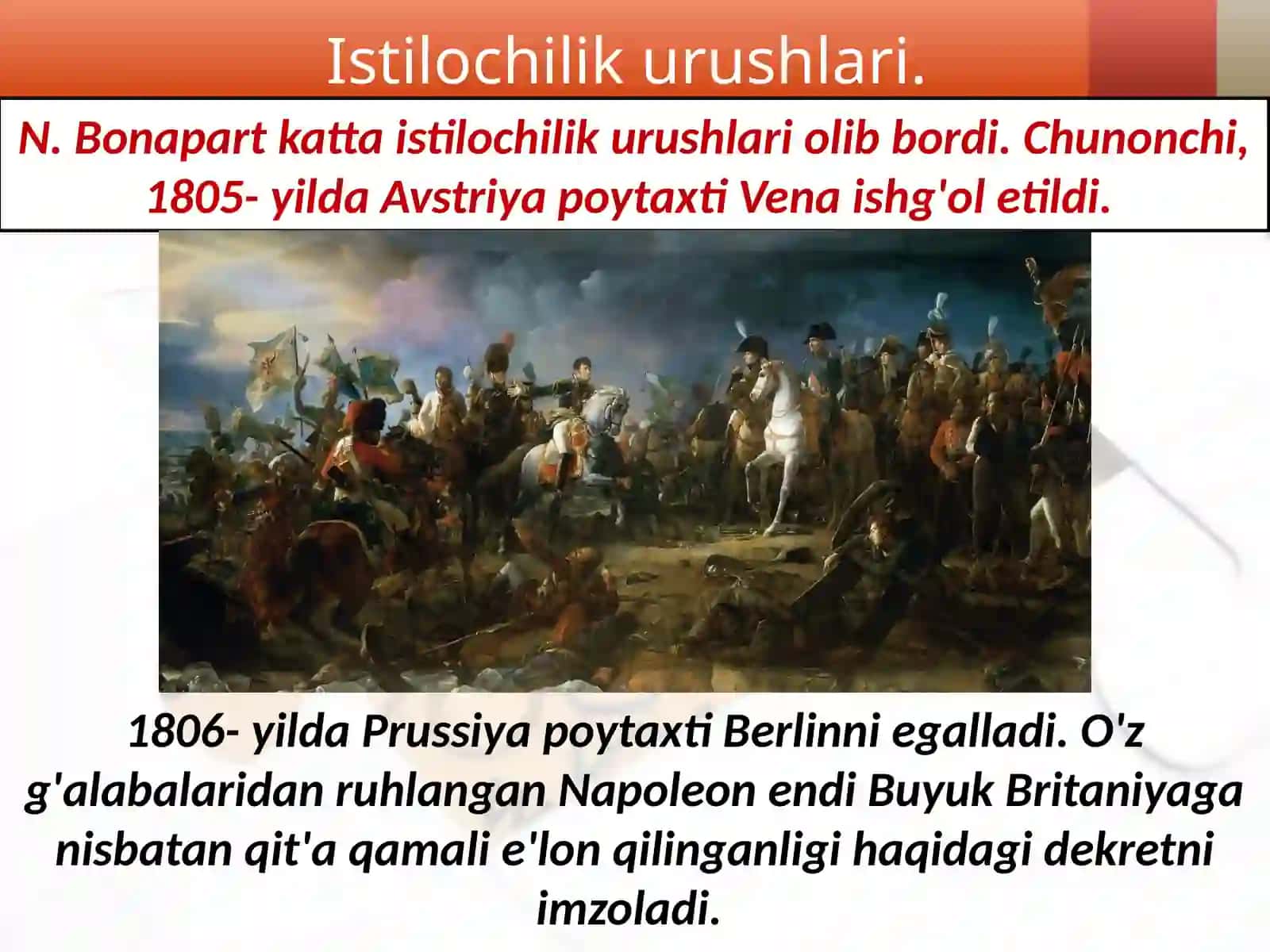 Istilochilik urushlari.

N. Bonapart katta istilochilik urushlari olib bordi. Chunonchi, 1805- yilda Avstriya poytaxti Vena ishg'ol etildi.

1806- yilda Prussiya poytaxti Berlinni egalladi. O'z g'alabalaridan ruhlangan Napoleon endi Buyuk Britaniyaga nisbatan qit'a qamali e'lon qilinganligi haqidagi dekretni imzoladi.